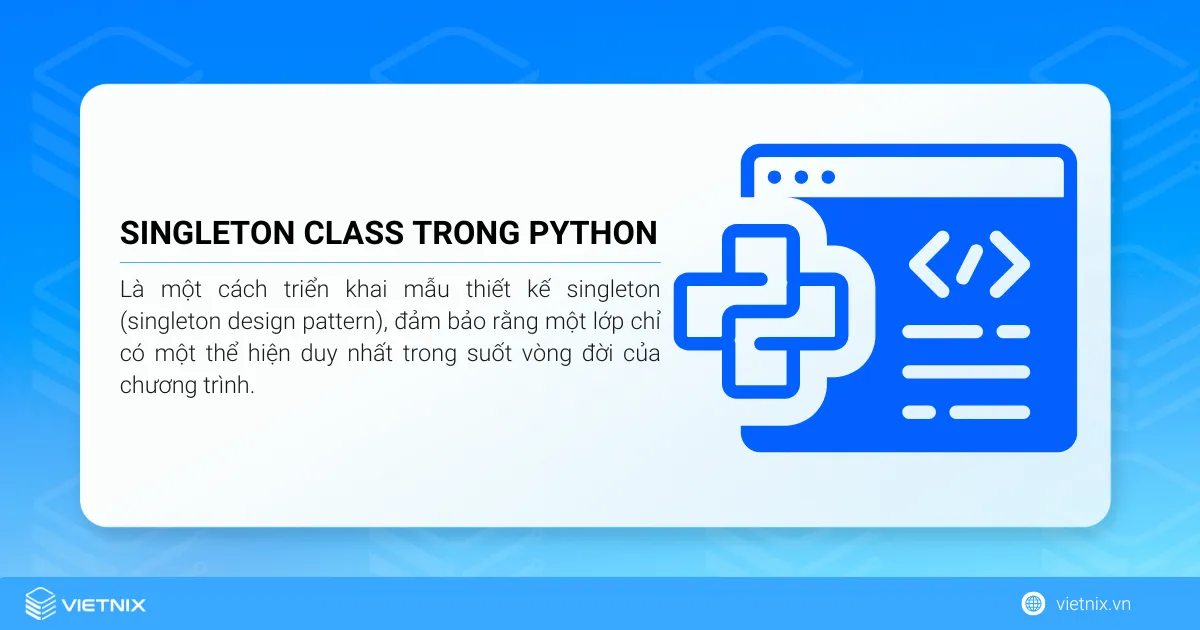 SINGLETON CLASS TRONG PYTHON

Là một cách triển khai mẫu thiết kế singleton (singleton design pattern), đảm bảo rằng một lớp chỉ có một thể hiện duy nhất trong suốt vòng đời của chương trình.

VIETNIX

vietnix.vn